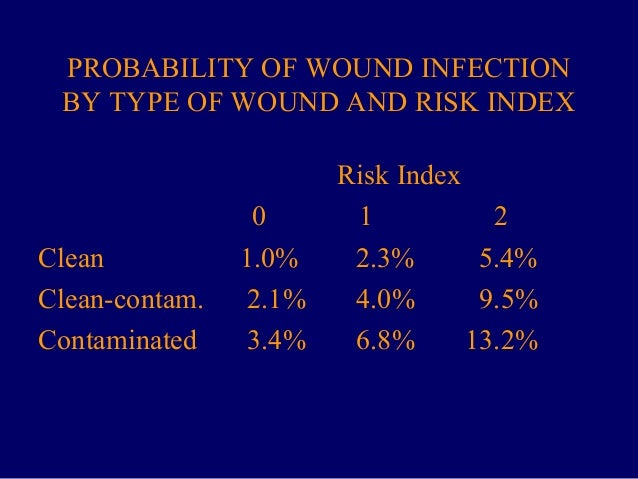 PROBABILITY OF WOUND INFECTION BY TYPE OF WOUND AND RISK INDEX

Risk Index

| | 0 | 1 | 2 |
|---|---|---|---|
| Clean | 1.0% | 2.3% | 5.4% |
| Clean-contam. | 2.1% | 4.0% | 9.5% |
| Contaminated | 3.4% | 6.8% | 13.2% |